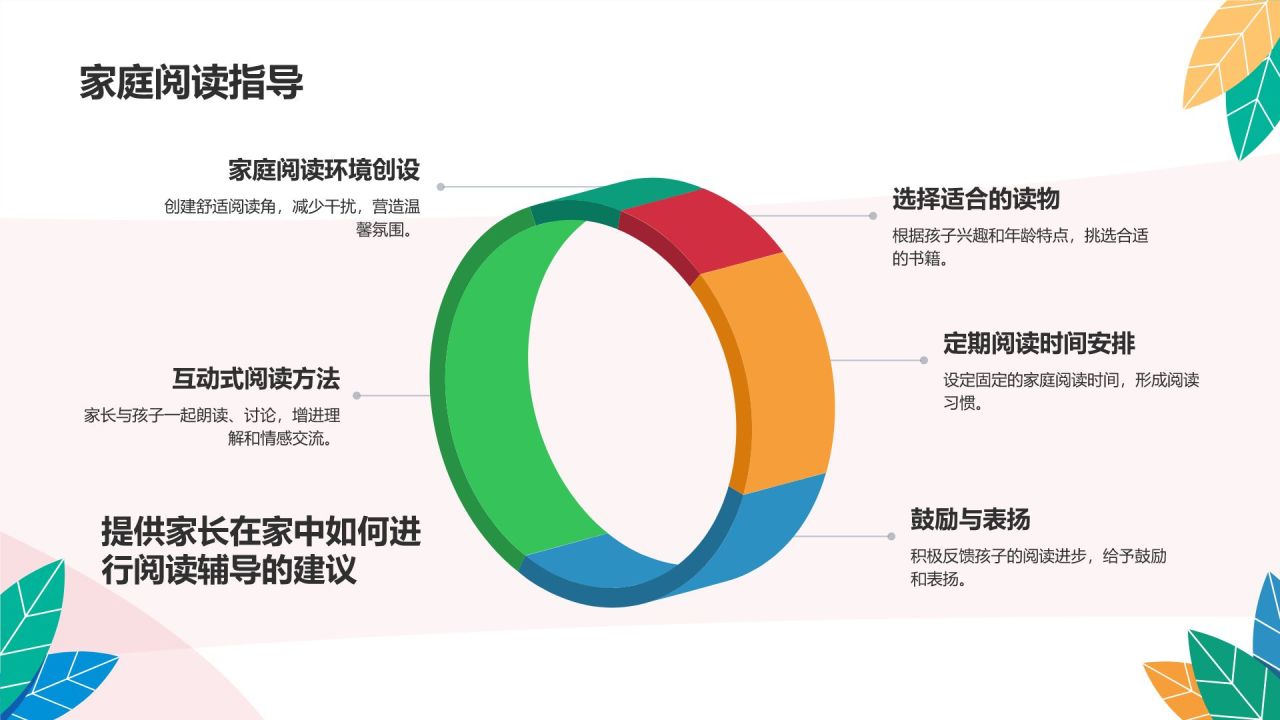 家庭阅读指导

家庭阅读环境创设
创建舒适阅读角，减少干扰，营造温馨氛围。

互动式阅读方法
家长与孩子一起朗读、讨论，增进理解和情感交流。

提供家长在家中如何进行阅读辅导的建议

选择适合的读物
根据孩子兴趣和年龄特点，挑选合适的书籍。

定期阅读时间安排
设定固定的家庭阅读时间，形成阅读习惯。

鼓励与表扬
积极反馈孩子的阅读进步，给予鼓励和表扬。